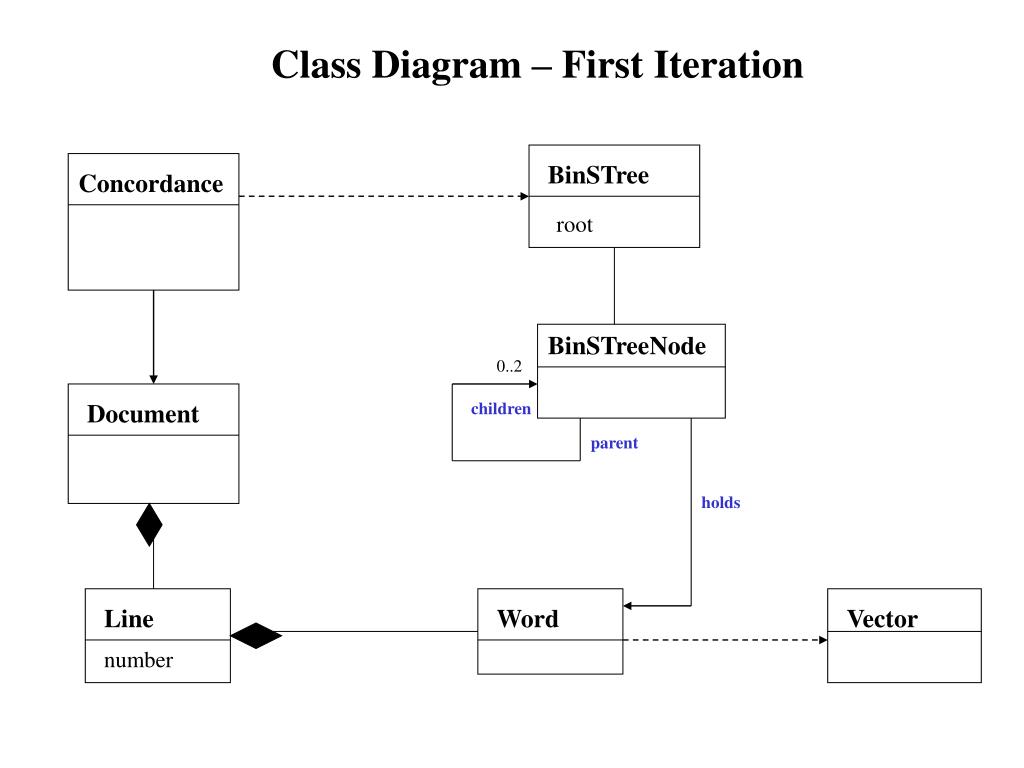 Class Diagram – First Iteration

Concordance

BinSTree

root

BinSTreeNode

0..2

children

parent

Document

holds

Line

number

Word

Vector